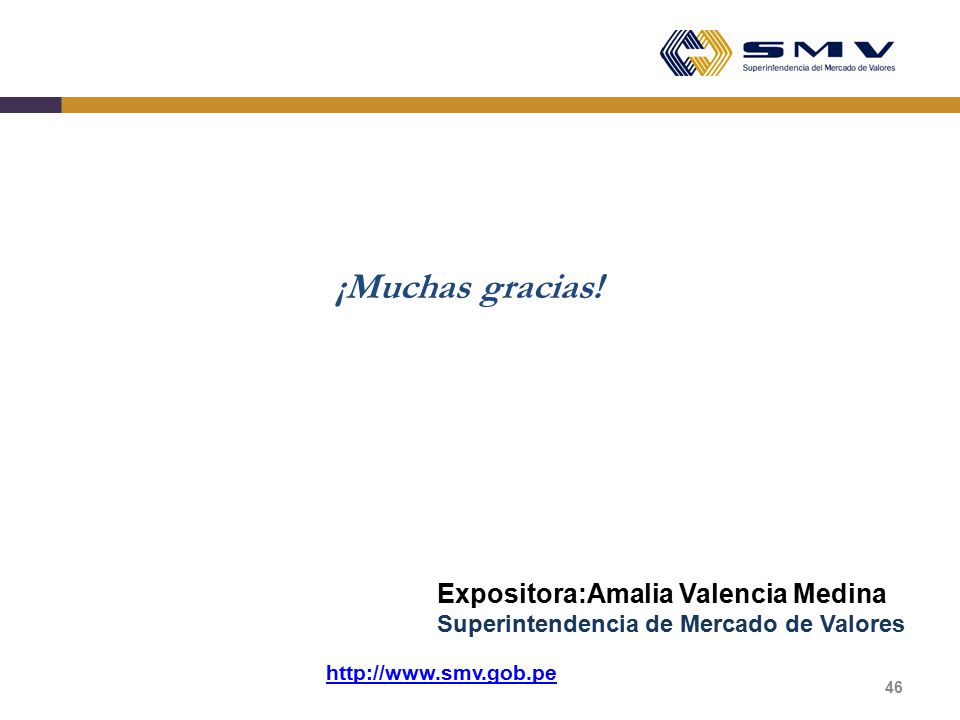 SMV
Superintendencia del Mercado de Valores

¡Muchas gracias!

Expositora:Amalia Valencia Medina
Superintendencia de Mercado de Valores

http://www.smv.gob.pe

46